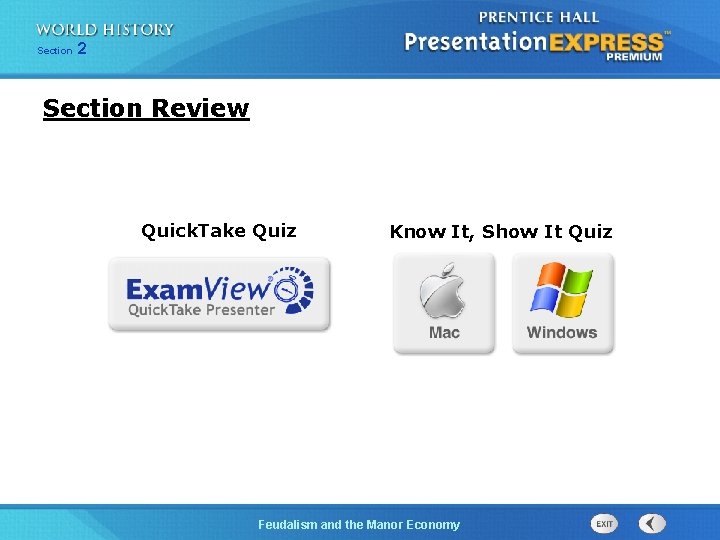 WORLD HISTORY
Section 2

PRENTICE HALL
PresentationEXPRESS™
PREMIUM

Section Review

QuickTake Quiz

ExamView®
QuickTake Presenter

Know It, Show It Quiz

Mac

Windows

Feudalism and the Manor Economy

EXIT